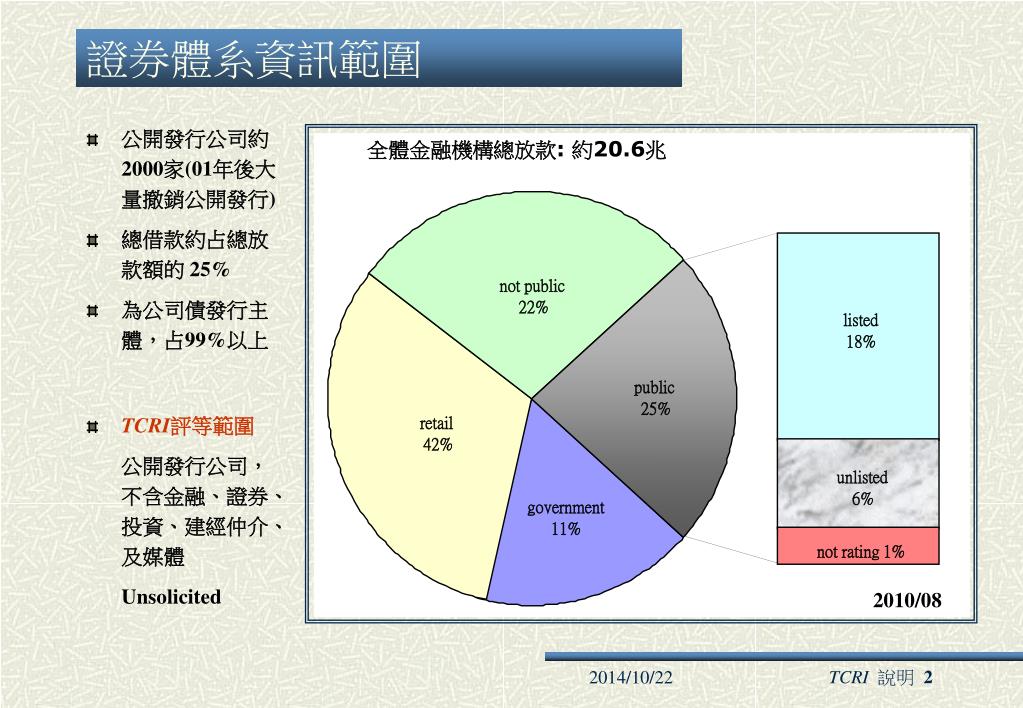 證券體系資訊範圍

公開發行公司約2000家(01年後大量撤銷公開發行)

總借款約占總放款額的 25%

為公司債發行主體，占99%以上

TCRI評等範圍

公開發行公司，不含金融、證券、投資、建經仲介、及媒體

Unsolicited

全體金融機構總放款: 約20.6兆

not public
22%

public
25%

retail
42%

government
11%

listed
18%

unlisted
6%

not rating 1%

2010/08

2014/10/22

TCRI 說明 2